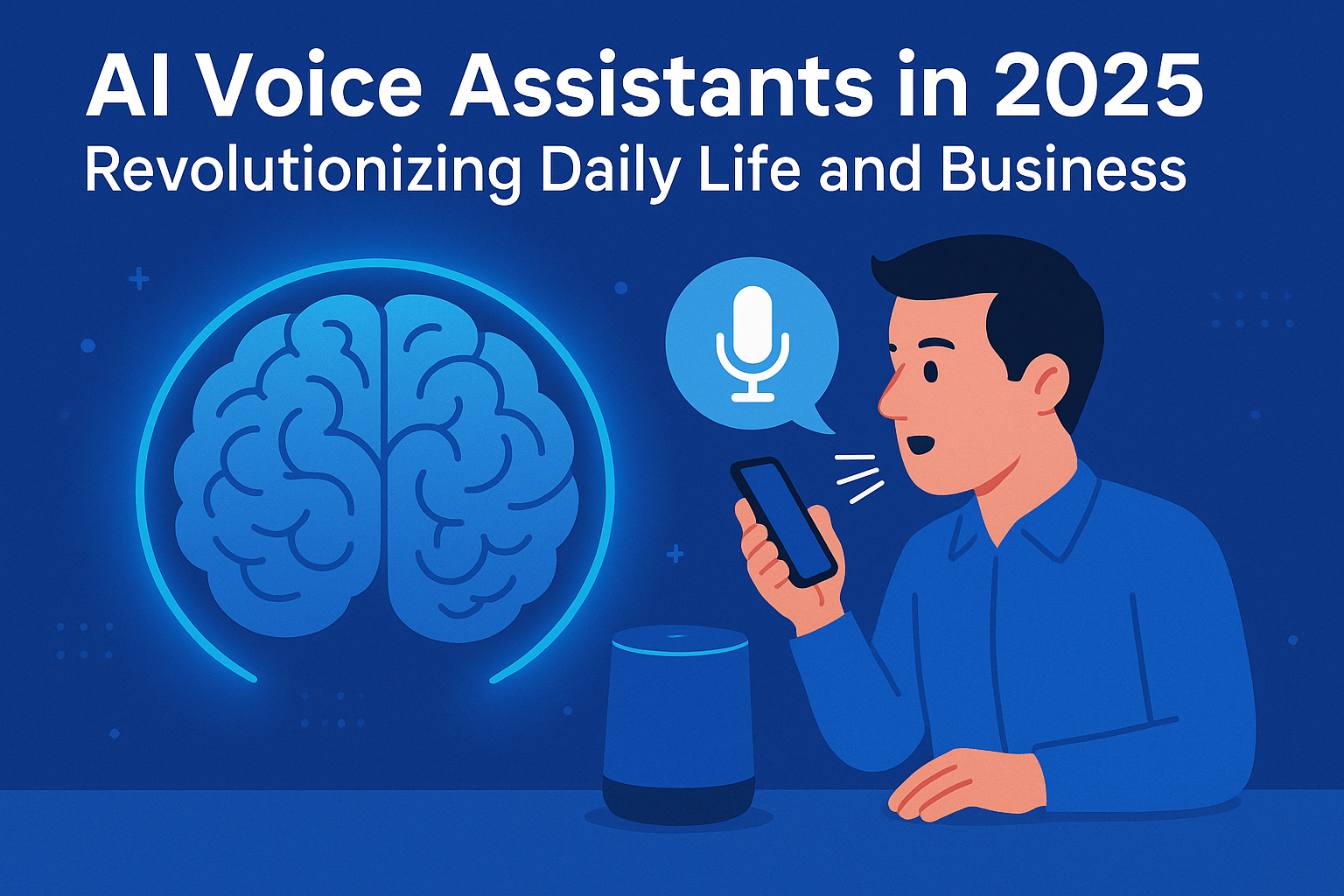 AI Voice Assistants in 2025
Revolutionizing Daily Life and Business